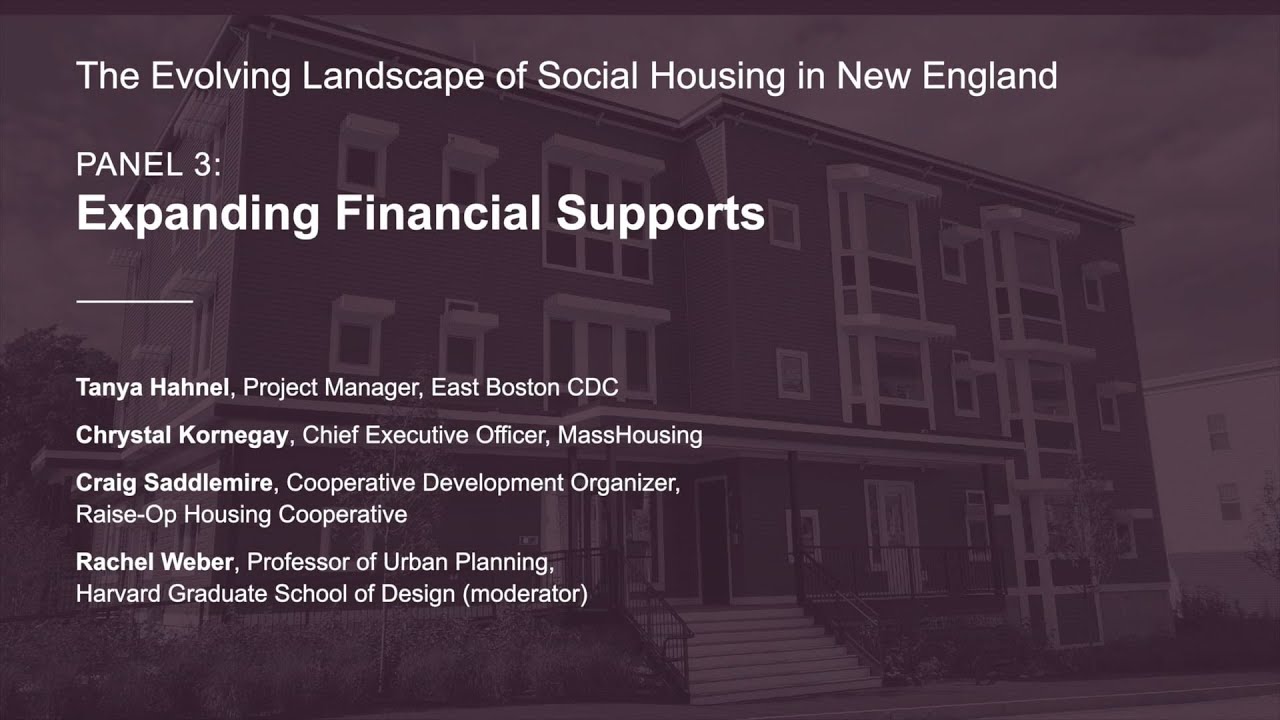 The Evolving Landscape of Social Housing in New England

PANEL 3:
Expanding Financial Supports

Tanya Hahnel, Project Manager, East Boston CDC

Chrystal Kornegay, Chief Executive Officer, MassHousing

Craig Saddlemire, Cooperative Development Organizer, Raise-Op Housing Cooperative

Rachel Weber, Professor of Urban Planning, Harvard Graduate School of Design (moderator)